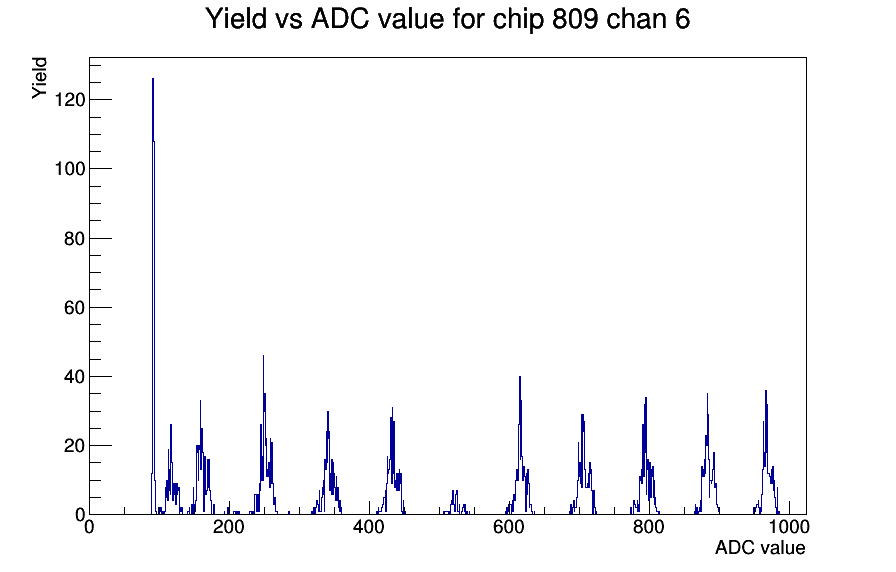 Yield vs ADC value for chip 809 chan 6

Yield

120
100
80
60
40
20
0

0
200
400
600
800
1000

ADC value